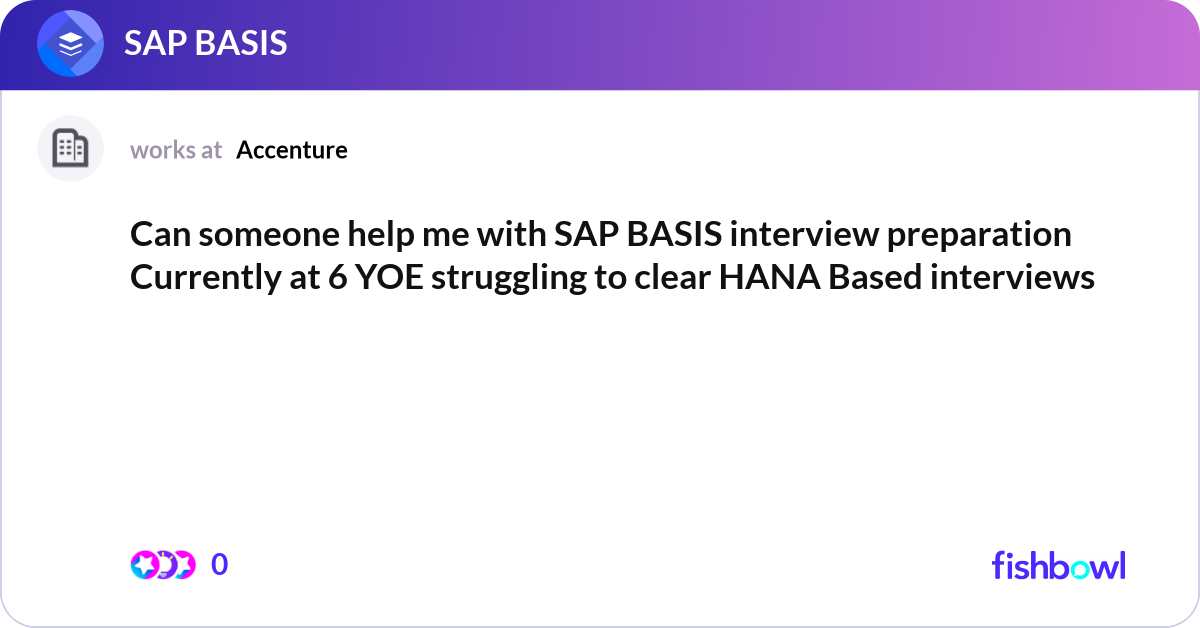 SAP BASIS

works at Accenture

Can someone help me with SAP BASIS interview preparation Currently at 6 YOE struggling to clear HANA Based interviews

0

fishbowl